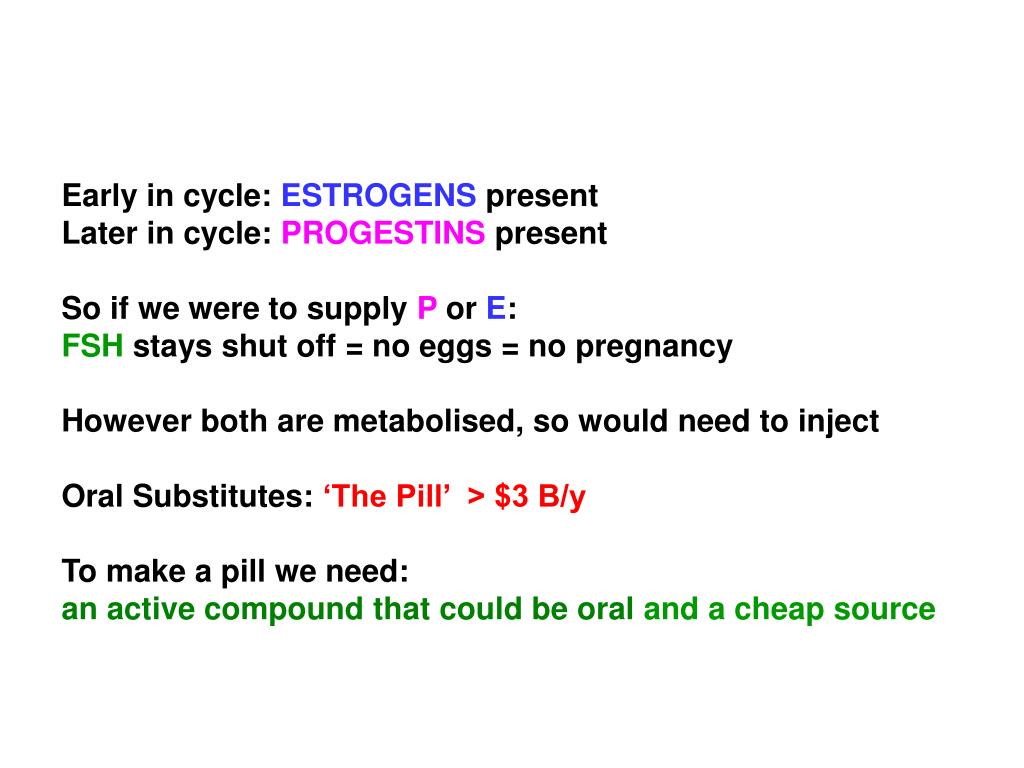 Early in cycle: ESTROGENS present
Later in cycle: PROGESTINS present

So if we were to supply P or E:
FSH stays shut off = no eggs = no pregnancy

However both are metabolised, so would need to inject

Oral Substitutes: ‘The Pill’ > \$3 B/y

To make a pill we need:
an active compound that could be oral and a cheap source